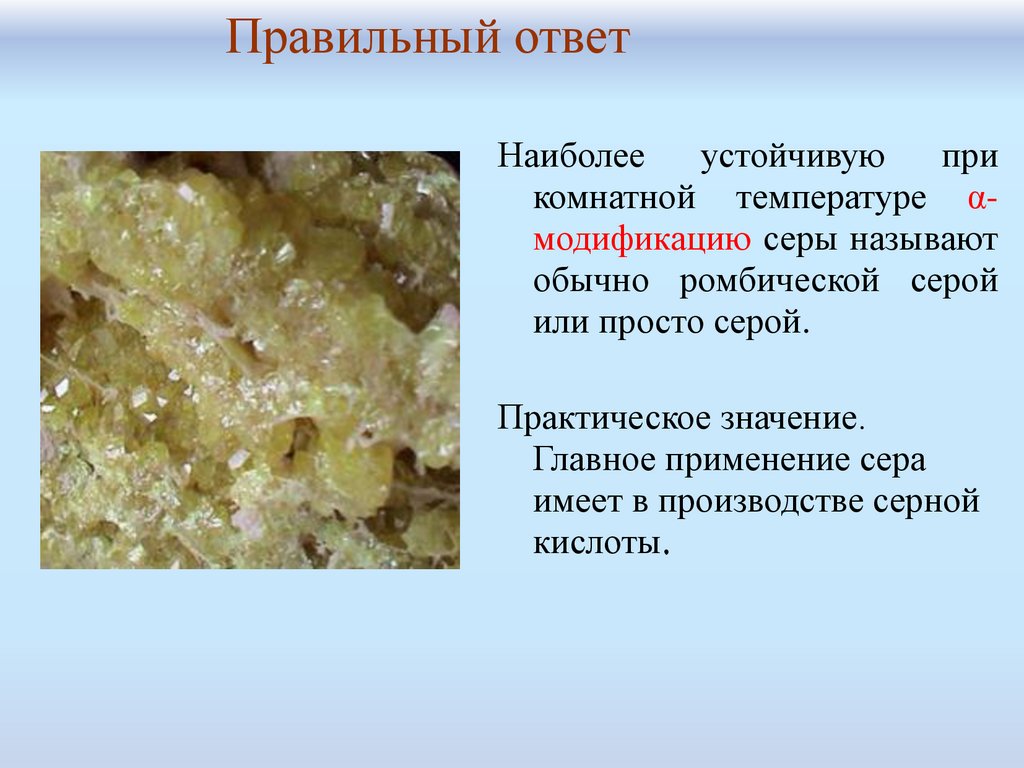 Правильный ответ

Наиболее устойчивую при комнатной температуре α-модификацию серы называют обычно ромбической серой или просто серой.

Практическое значение. Главное применение сера имеет в производстве серной кислоты.